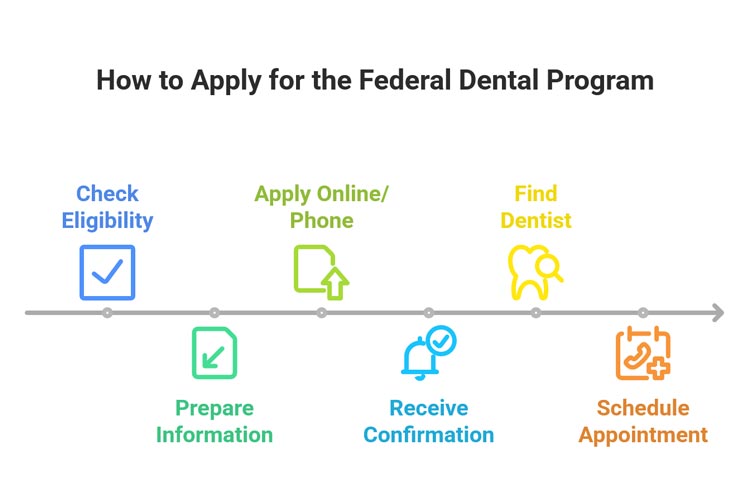 How to Apply for the Federal Dental Program

Check Eligibility

Prepare Information

Apply Online/ Phone

Receive Confirmation

Find Dentist

Schedule Appointment